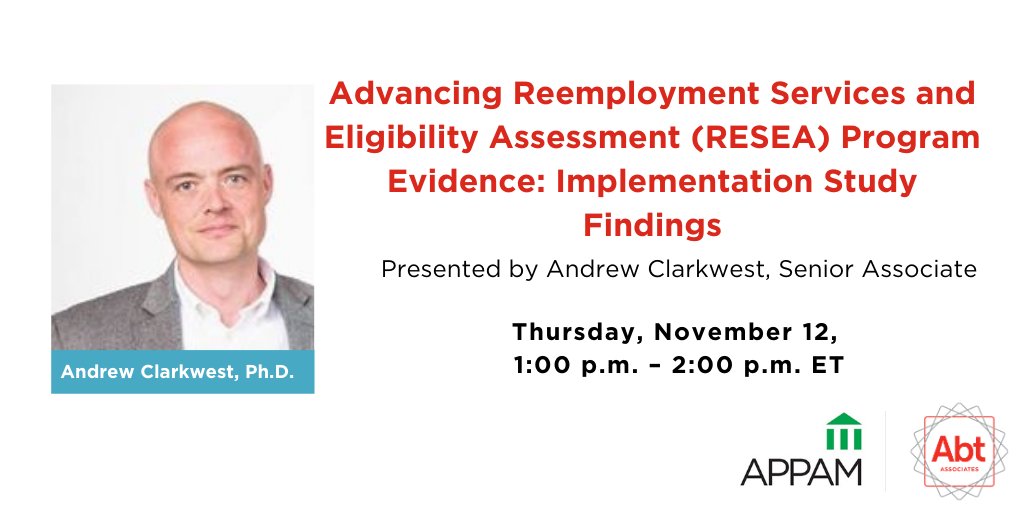 Advancing Reemployment Services and Eligibility Assessment (RESEA) Program Evidence: Implementation Study Findings

Presented by Andrew Clarkwest, Senior Associate

Thursday, November 12, 1:00 p.m. – 2:00 p.m. ET

Andrew Clarkwest, Ph.D.

APPAM

Abt ASSOCIATES